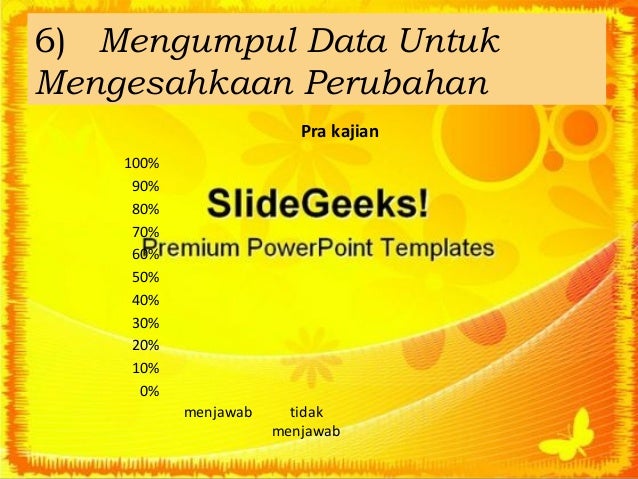 6) Mengumpul Data Untuk Mengesahkaan Perubahan

Pra kajian

100%
90%
80%
70%
60%
50%
40%
30%
20%
10%
0%

menjawab
tidak menjawab

SlideGeeks!
Premium PowerPoint Templates